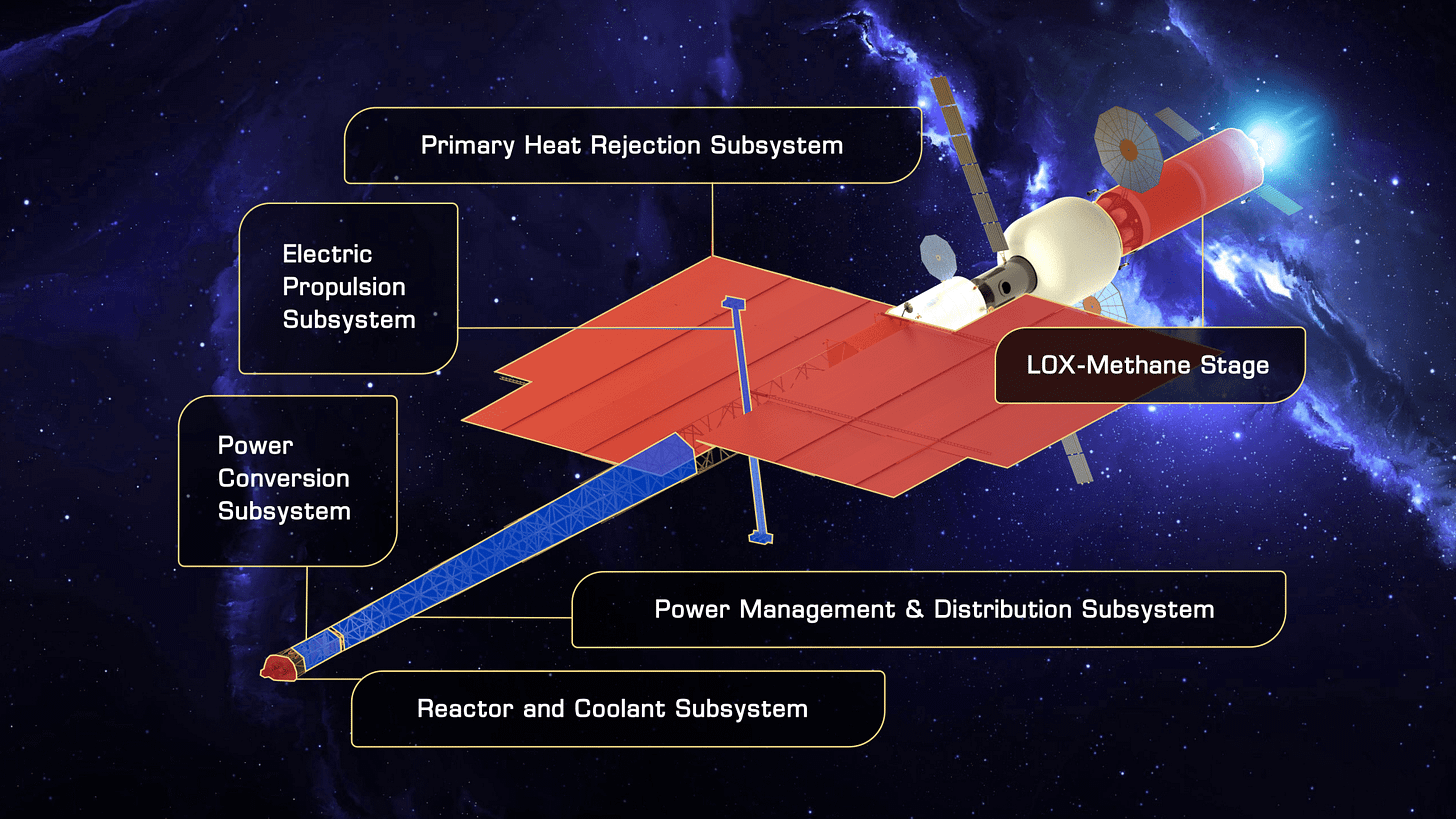 Primary Heat Rejection Subsystem

Electric Propulsion Subsystem

LOX-Methane Stage

Power Conversion Subsystem

Power Management & Distribution Subsystem

Reactor and Coolant Subsystem